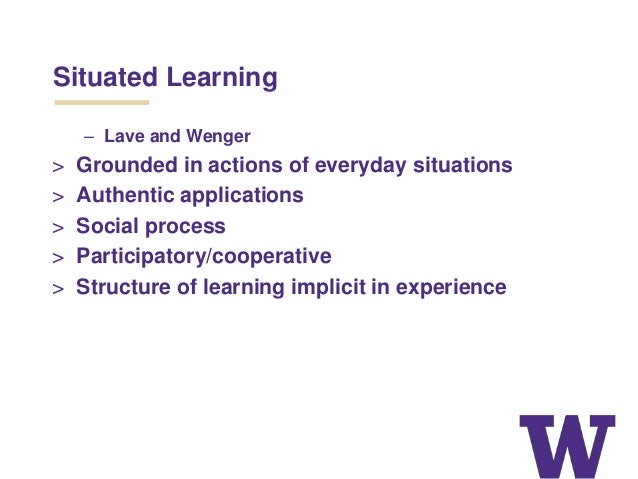 Situated Learning

– Lave and Wenger

> Grounded in actions of everyday situations
> Authentic applications
> Social process
> Participatory/cooperative
> Structure of learning implicit in experience

W